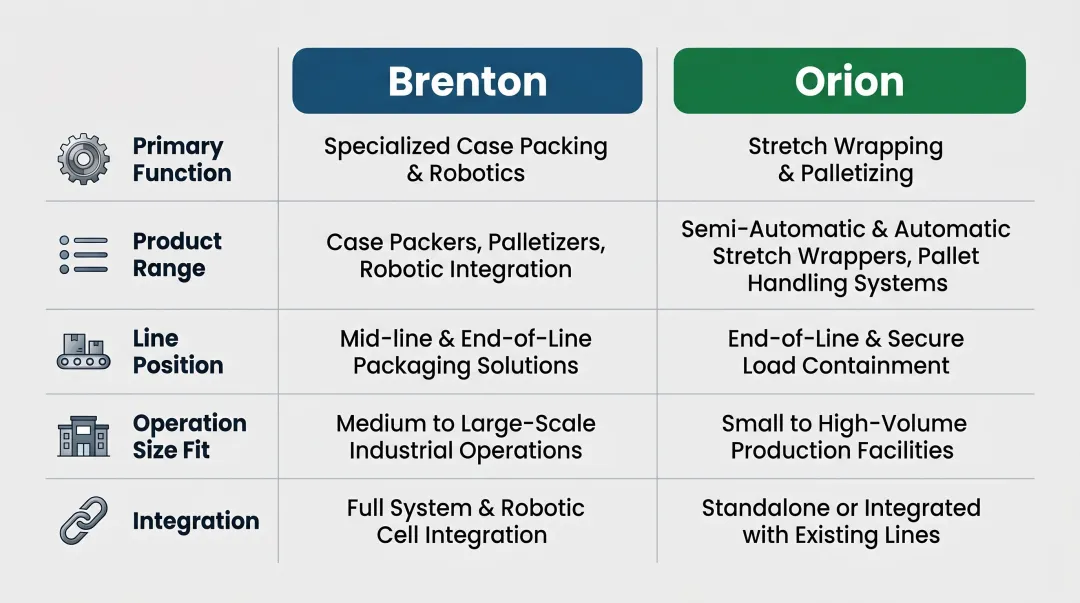 | | Brenton | Orion |
|---|---|---|
| Primary Function | Specialized Case Packing & Robotics | Stretch Wrapping & Palletizing |
| Product Range | Case Packers, Palletizers, Robotic Integration | Semi-Automatic & Automatic Stretch Wrappers, Pallet Handling Systems |
| Line Position | Mid-line & End-of-Line Packaging Solutions | End-of-Line & Secure Load Containment |
| Operation Size Fit | Medium to Large-Scale Industrial Operations | Small to High-Volume Production Facilities |
| Integration | Full System & Robotic Cell Integration | Standalone or Integrated with Existing Lines |